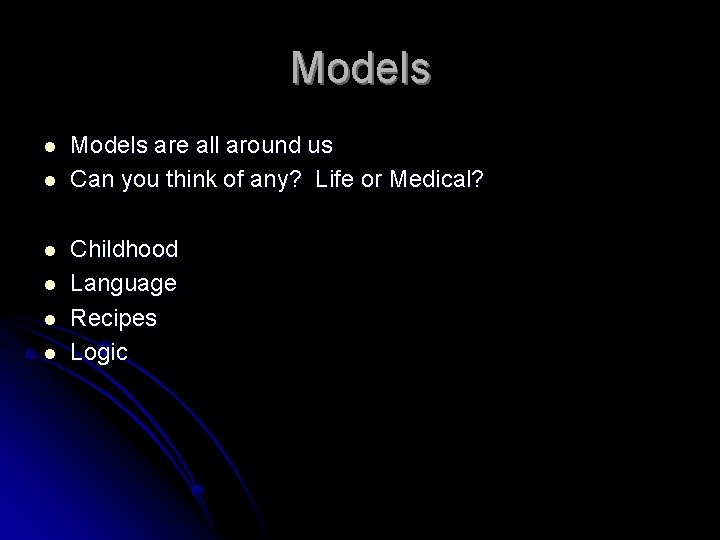 Models

- Models are all around us
- Can you think of any?  Life or Medical?

- Childhood
- Language
- Recipes
- Logic